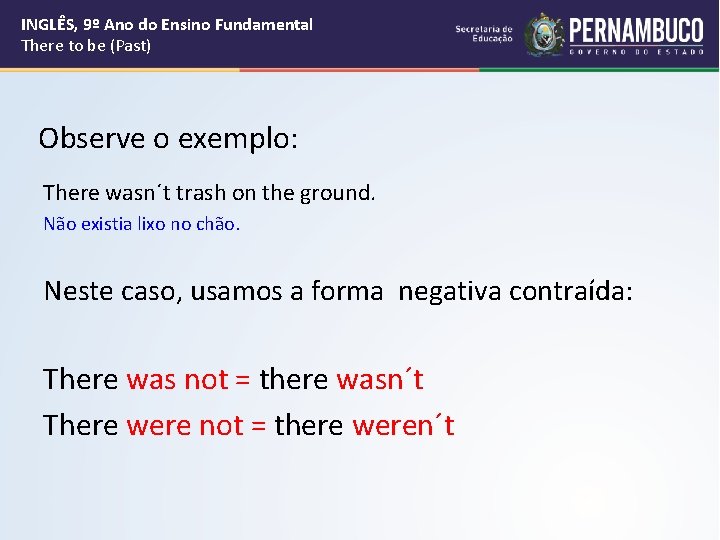 INGLÊS, 9º Ano do Ensino Fundamental
There to be (Past)

Secretaria de Educação
PERNAMBUCO
GOVERNO DO ESTADO

Observe o exemplo:

There wasn´t trash on the ground.
Não existia lixo no chão.

Neste caso, usamos a forma negativa contraída:

There was not = there wasn´t
There were not = there weren´t